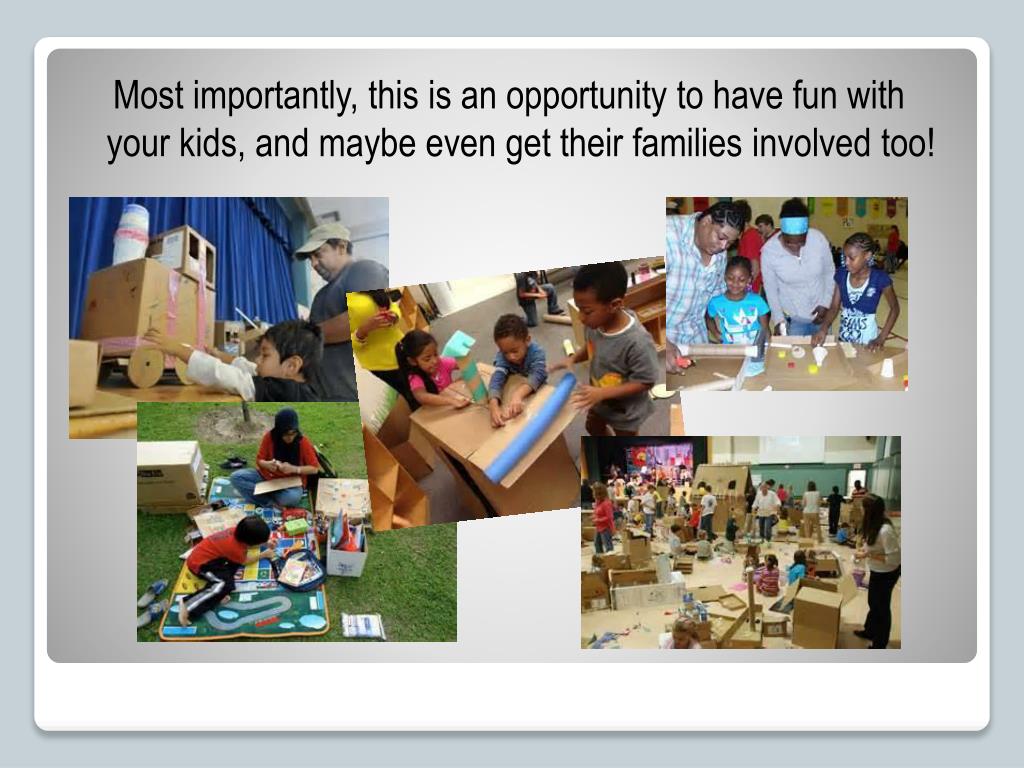 Most importantly, this is an opportunity to have fun with your kids, and maybe even get their families involved too!